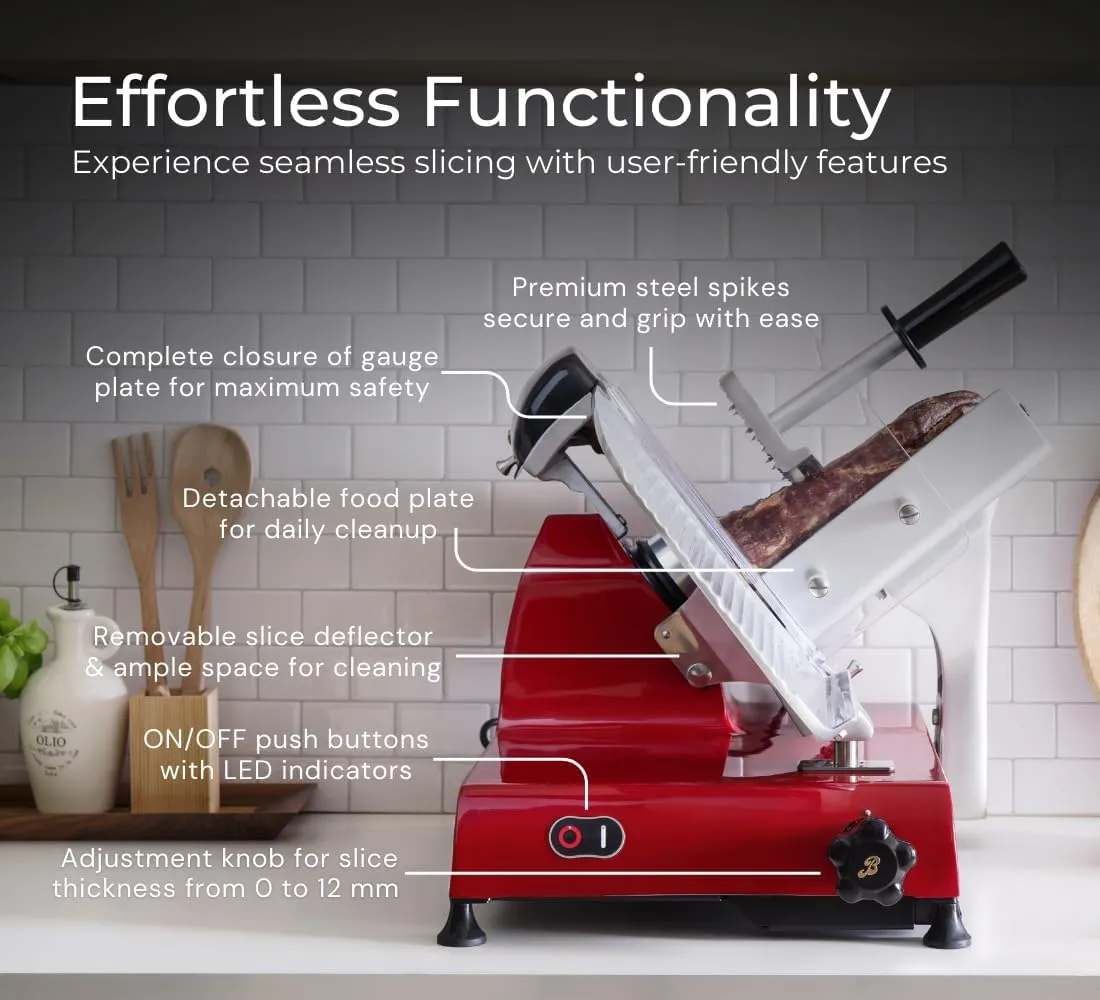 Effortless Functionality
Experience seamless slicing with user-friendly features

Premium steel spikes secure and grip with ease

Complete closure of gauge plate for maximum safety

Detachable food plate for daily cleanup

Removable slice deflector & ample space for cleaning

ON/OFF push buttons with LED indicators

Adjustment knob for slice thickness from 0 to 12 mm

OLIO

B